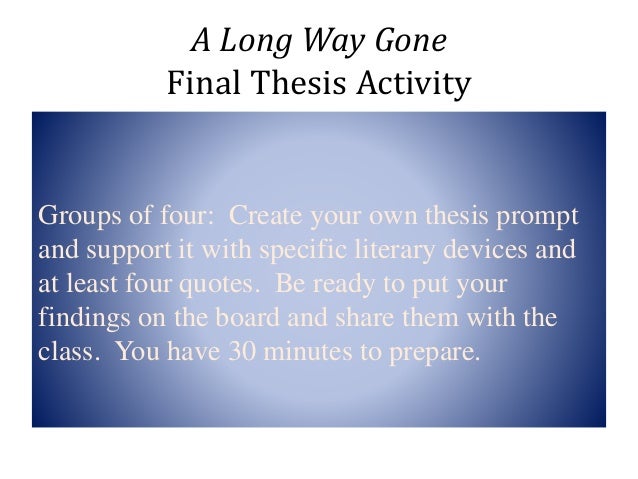 A Long Way Gone
Final Thesis Activity

Groups of four: Create your own thesis prompt and support it with specific literary devices and at least four quotes. Be ready to put your findings on the board and share them with the class. You have 30 minutes to prepare.